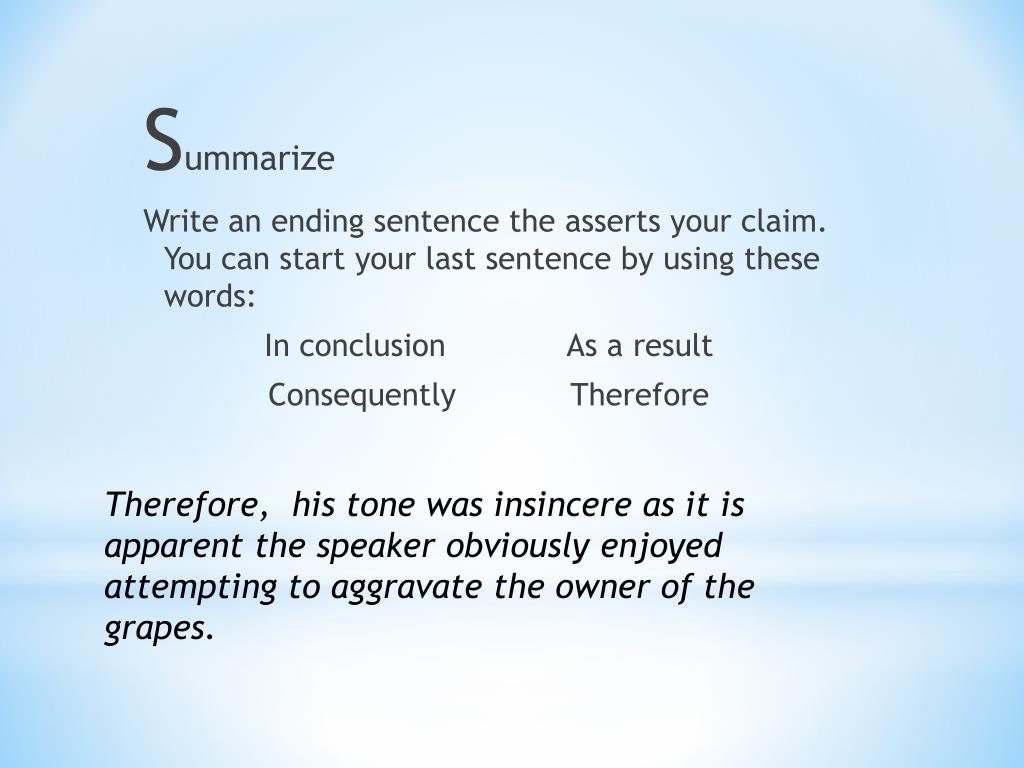 Summarize

Write an ending sentence the asserts your claim. You can start your last sentence by using these words:

In conclusion As a result

Consequently Therefore

Therefore, his tone was insincere as it is apparent the speaker obviously enjoyed attempting to aggravate the owner of the grapes.